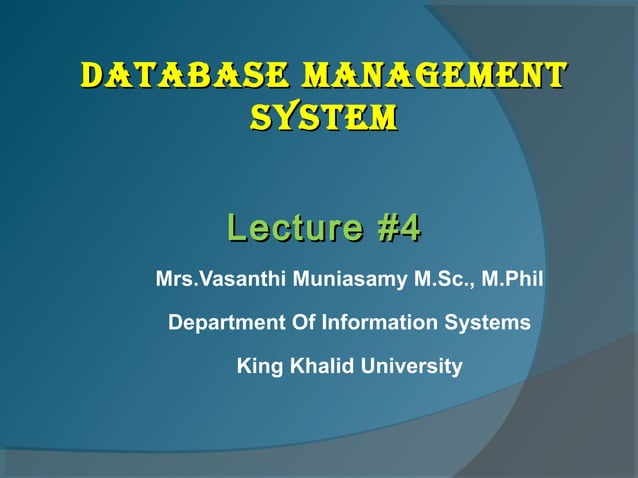 DATABASE MANAGEMENT SYSTEM

Lecture #4

Mrs.Vasanthi Muniasamy M.Sc., M.Phil

Department Of Information Systems

King Khalid University